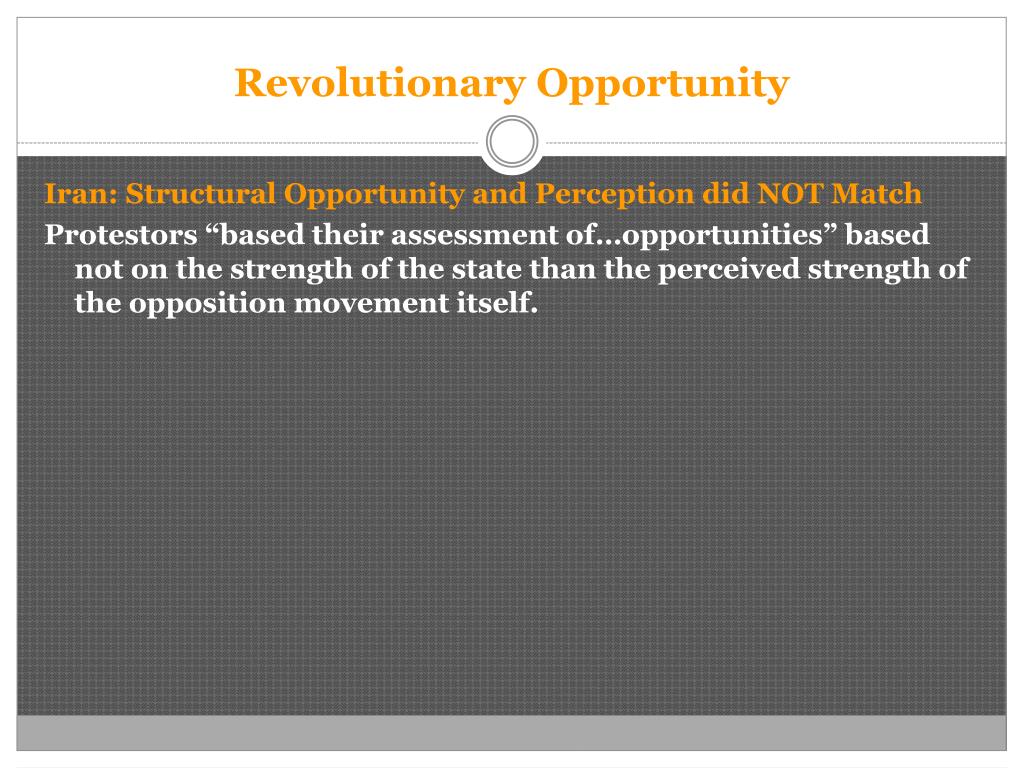 Revolutionary Opportunity

Iran: Structural Opportunity and Perception did NOT Match

Protestors “based their assessment of…opportunities” based not on the strength of the state than the perceived strength of the opposition movement itself.